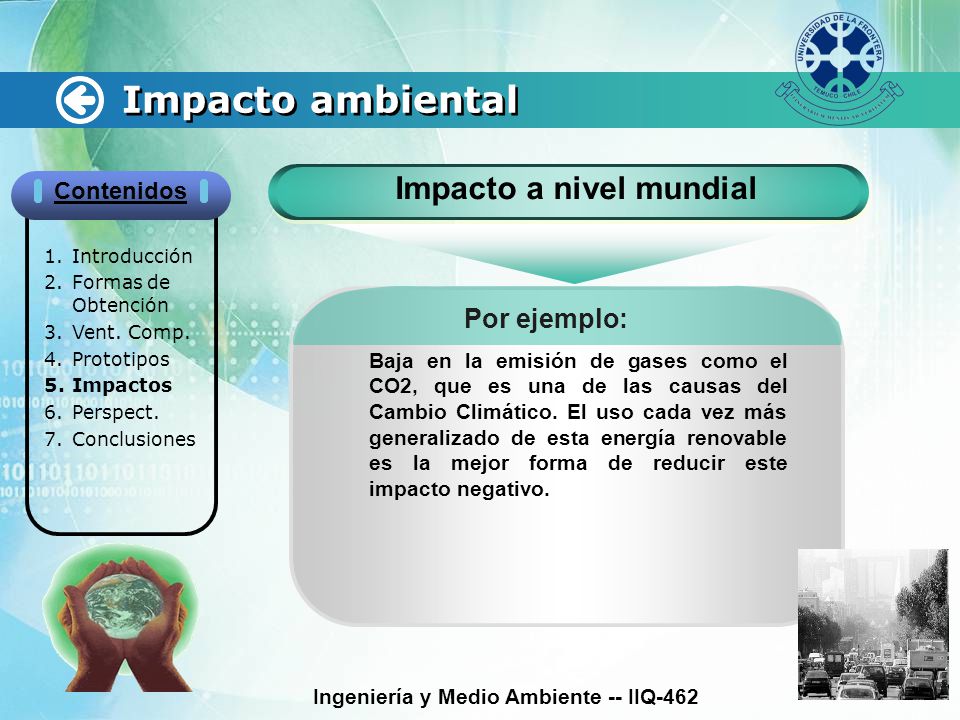 Impacto ambiental

UNIVERSIDAD DE LA FRONTERA
TEMUCO CHILE

Contenidos

1. Introducción
2. Formas de Obtención
3. Vent. Comp.
4. Prototipos
5. Impactos
6. Perspect.
7. Conclusiones

Impacto a nivel mundial

Por ejemplo:

Baja en la emisión de gases como el CO2, que es una de las causas del Cambio Climático. El uso cada vez más generalizado de esta energía renovable es la mejor forma de reducir este impacto negativo.

Ingeniería y Medio Ambiente -- IIQ-462